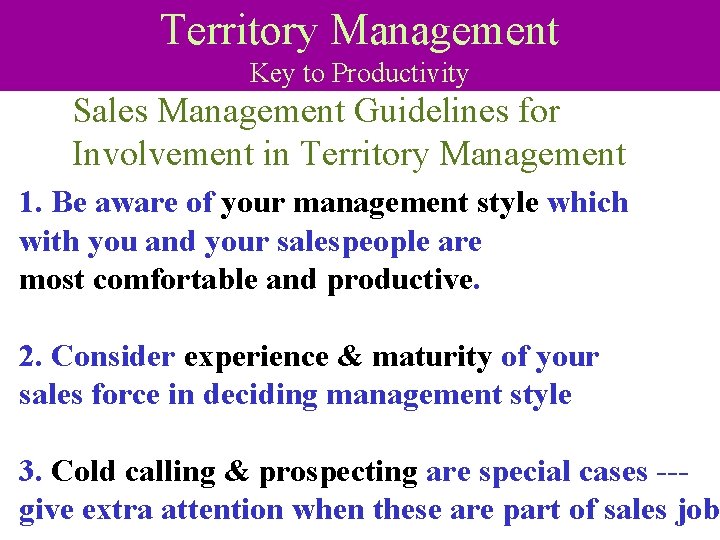 Territory Management
Key to Productivity

Sales Management Guidelines for Involvement in Territory Management

1. Be aware of your management style which with you and your salespeople are most comfortable and productive.

2. Consider experience & maturity of your sales force in deciding management style

3. Cold calling & prospecting are special cases --- give extra attention when these are part of sales job